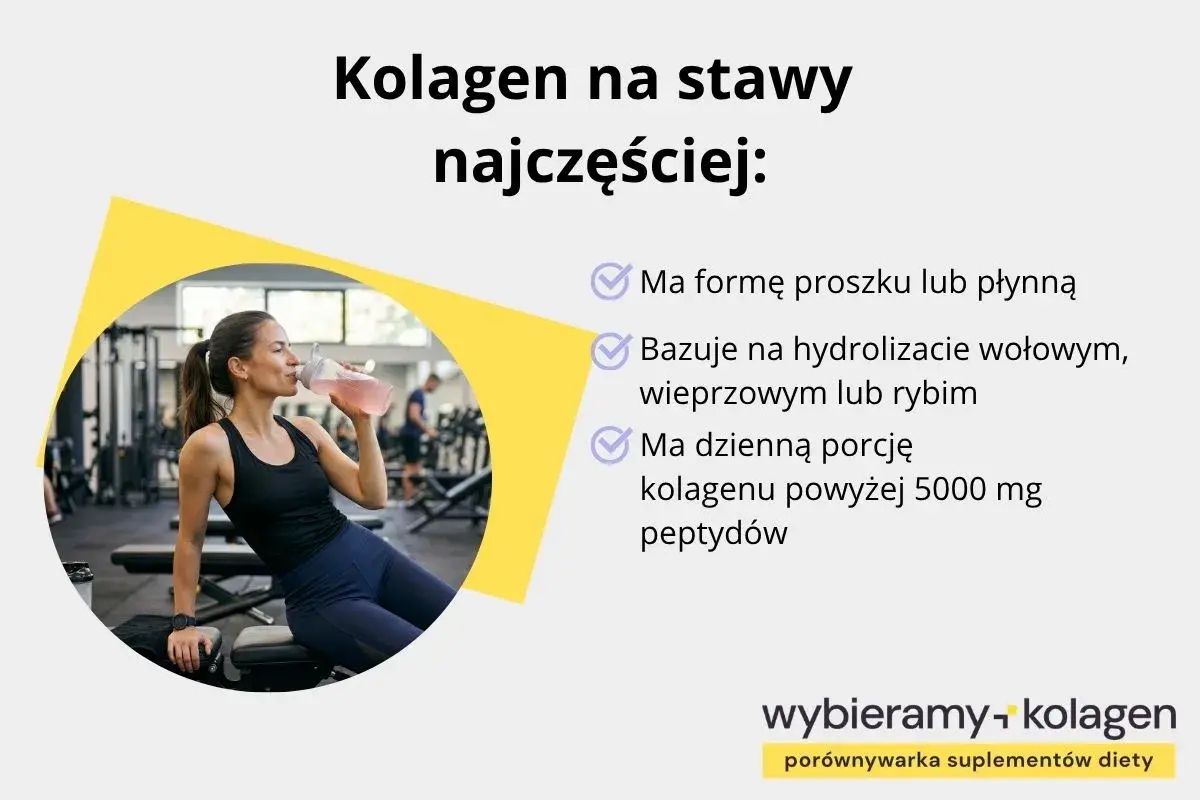 Kolagen na stawy najczęściej:

Ma formę proszku lub płynną

Bazuje na hydrolizacie wołowym, wieprzowym lub rybim

Ma dzienną porcję kolagenu powyżej 5000 mg peptydów

wybieramy kolagen
porównywarka suplementów diety